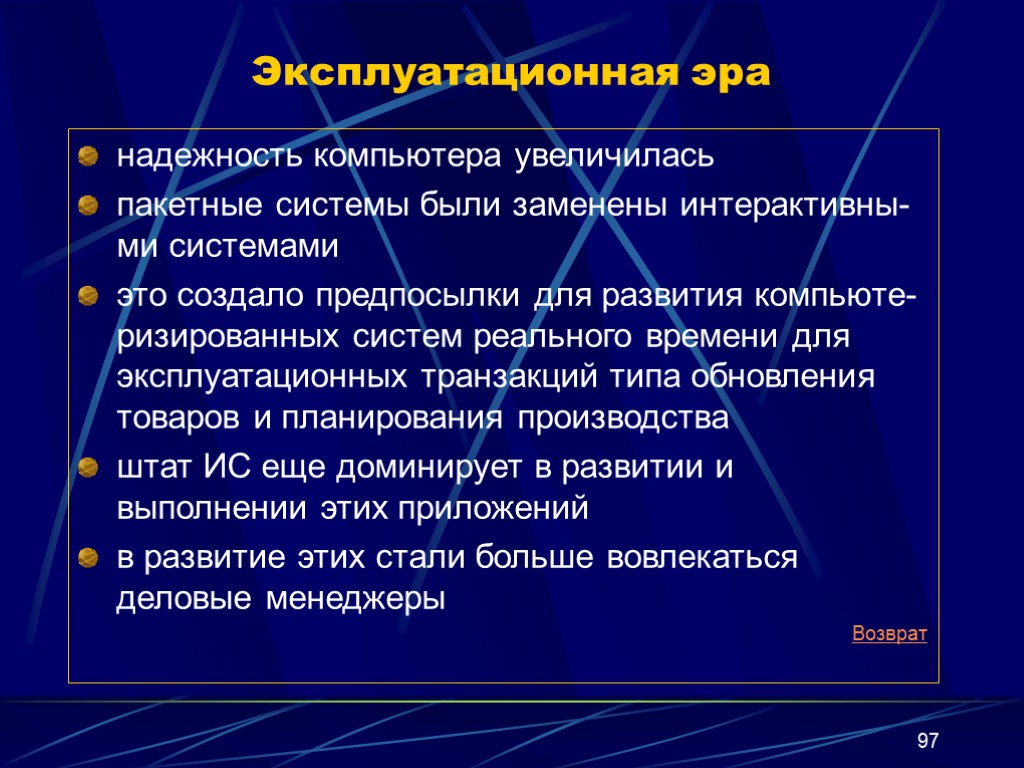 Эксплуатационная эра

надежность компьютера увеличилась

пакетные системы были заменены интерактивными системами

это создало предпосылки для развития компьютеризированных систем реального времени для эксплуатационных транзакций типа обновления товаров и планирования производства

штат ИС еще доминирует в развитии и выполнении этих приложений

в развитие этих стали больше вовлекаться деловые менеджеры

Возврат

97